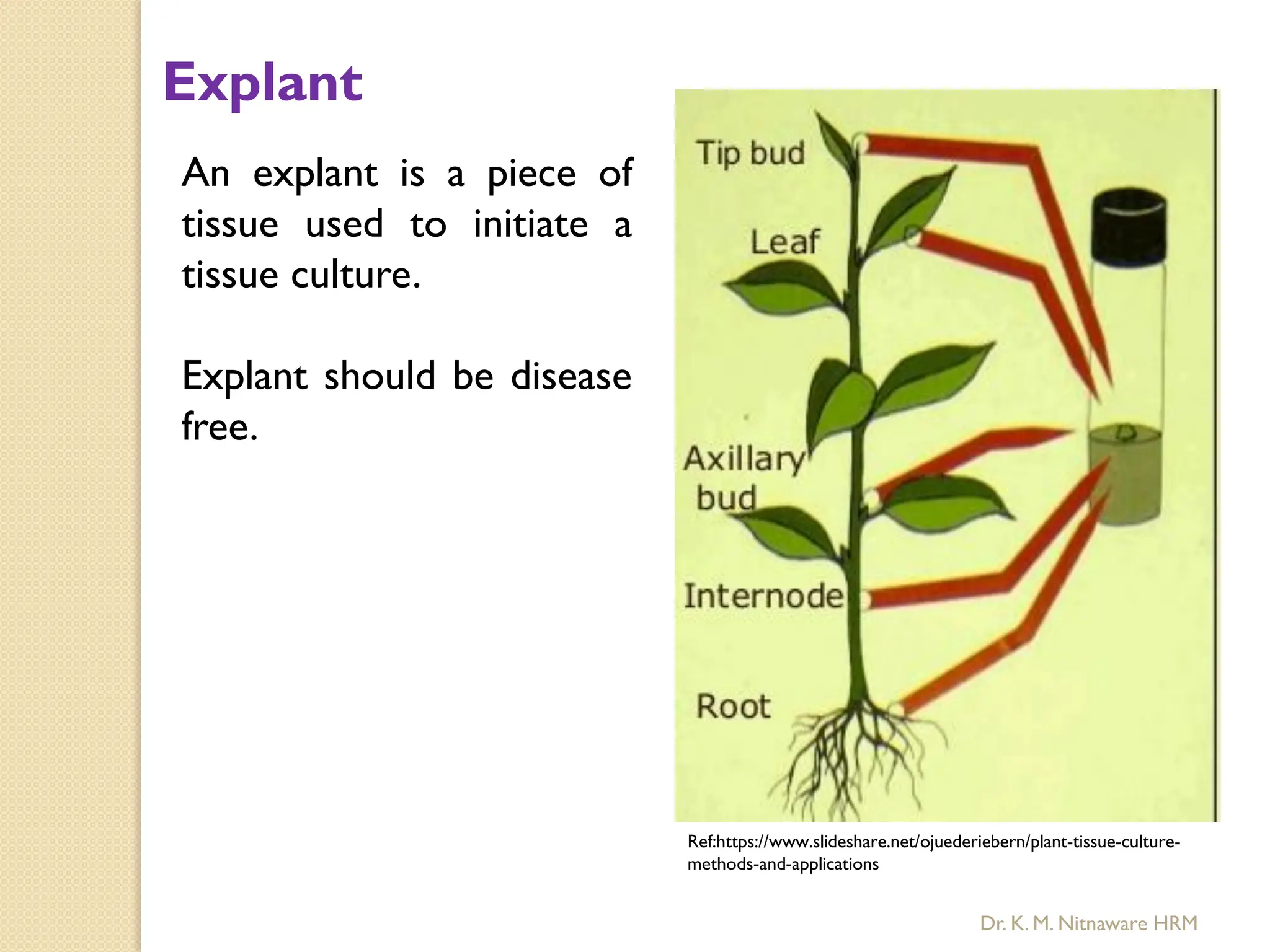 Explant

An explant is a piece of tissue used to initiate a tissue culture.

Explant should be disease free.

Tip bud
Leaf
Axillary bud
Internode
Root

Ref:https://www.slideshare.net/ojuederiebern/plant-tissue-culture-methods-and-applications

Dr. K. M. Nitnaware HRM